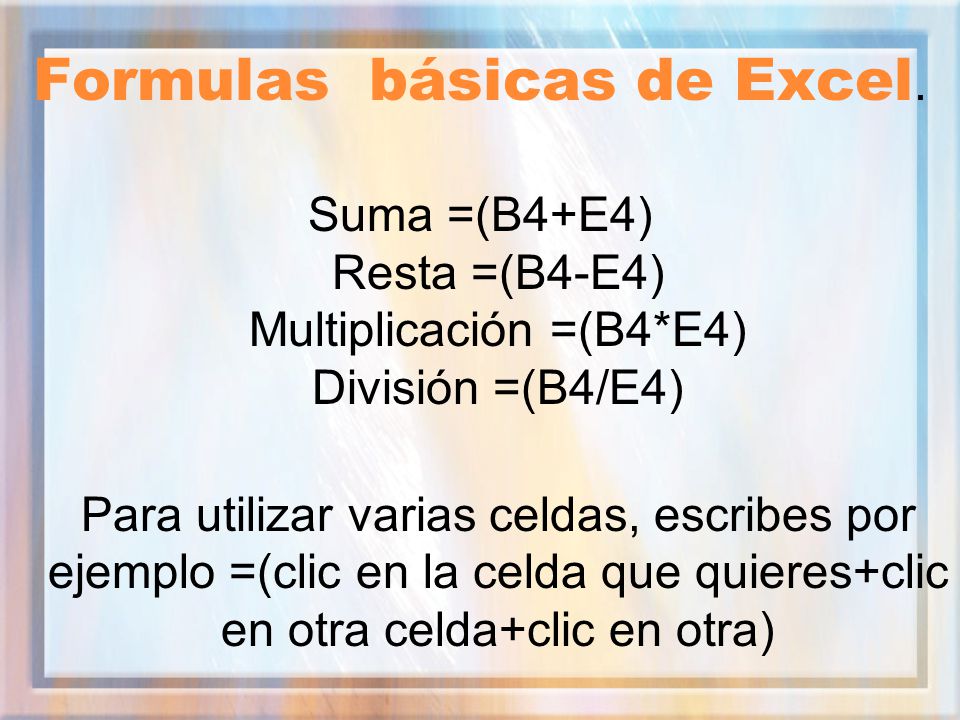 Formulas básicas de Excel.

Suma =(B4+E4)
Resta =(B4-E4)
Multiplicación =(B4*E4)
División =(B4/E4)

Para utilizar varias celdas, escribes por ejemplo =(clic en la celda que quieres+clic en otra celda+clic en otra)